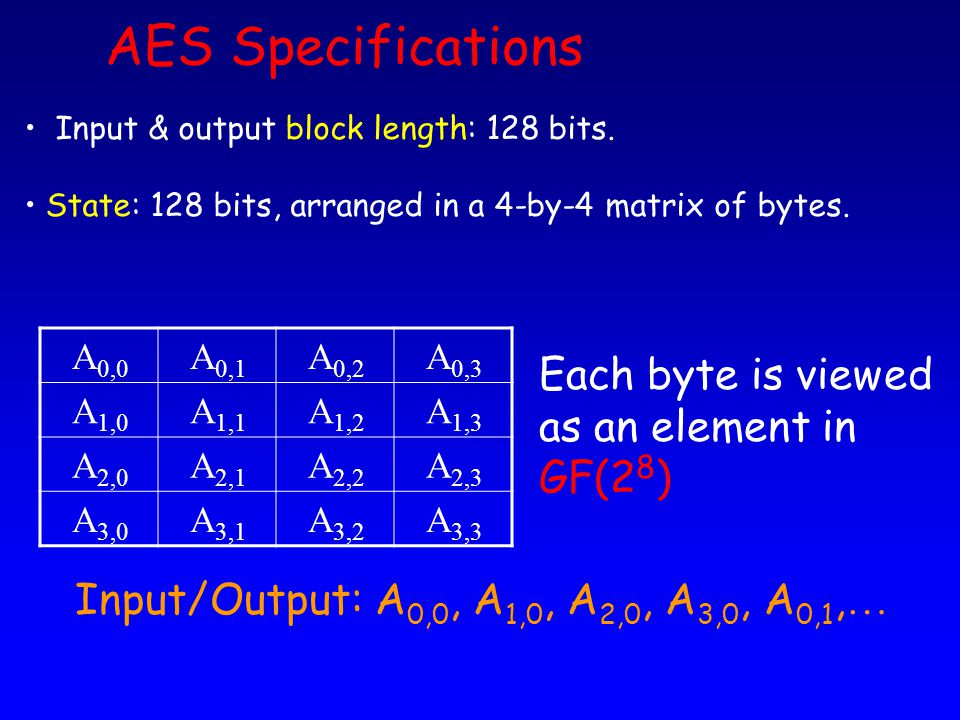 AES Specifications

• Input & output block length: 128 bits.

• State: 128 bits, arranged in a 4-by-4 matrix of bytes.

| $A_{0,0}$ | $A_{0,1}$ | $A_{0,2}$ | $A_{0,3}$ |
|---|---|---|---|
| $A_{1,0}$ | $A_{1,1}$ | $A_{1,2}$ | $A_{1,3}$ |
| $A_{2,0}$ | $A_{2,1}$ | $A_{2,2}$ | $A_{2,3}$ |
| $A_{3,0}$ | $A_{3,1}$ | $A_{3,2}$ | $A_{3,3}$ |

Each byte is viewed as an element in $GF(2^8)$

Input/Output: $A_{0,0}$, $A_{1,0}$, $A_{2,0}$, $A_{3,0}$, $A_{0,1}$,…